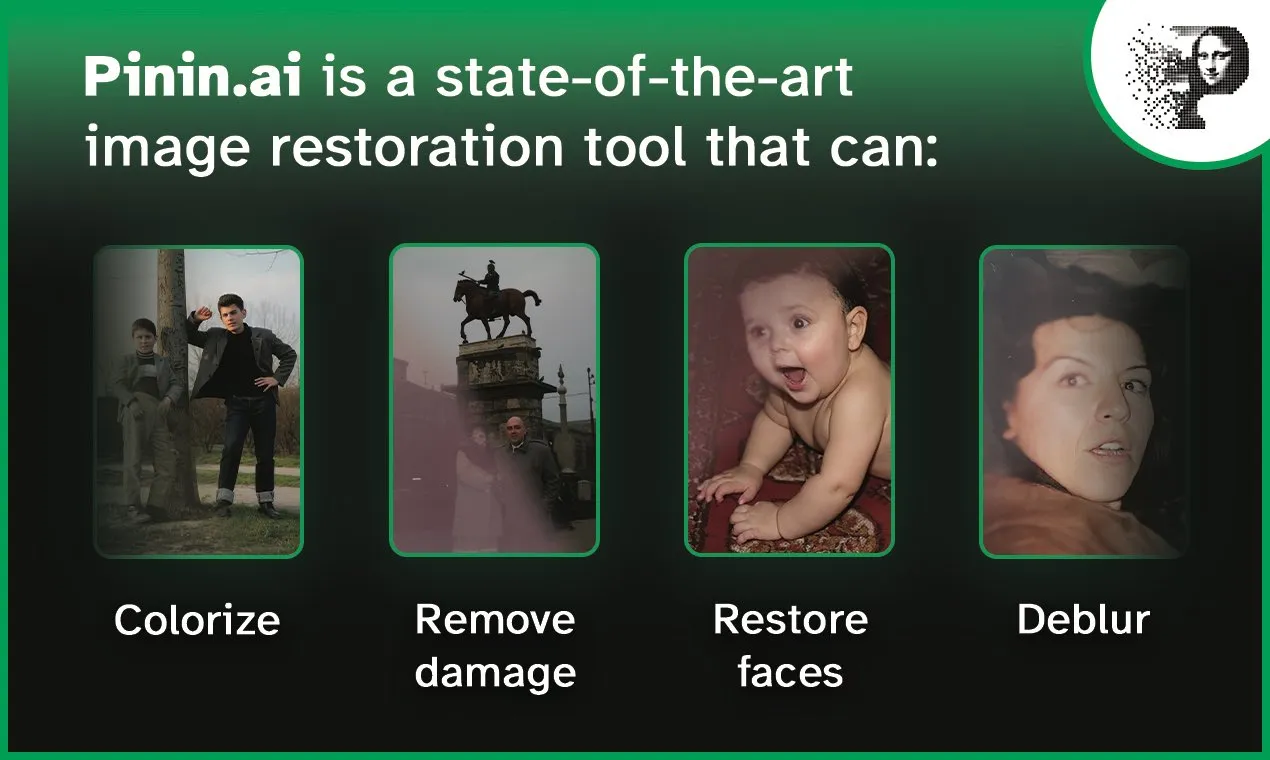 Pinin.ai is a state-of-the-art image restoration tool that can:

Colorize

Remove damage

Restore faces

Deblur